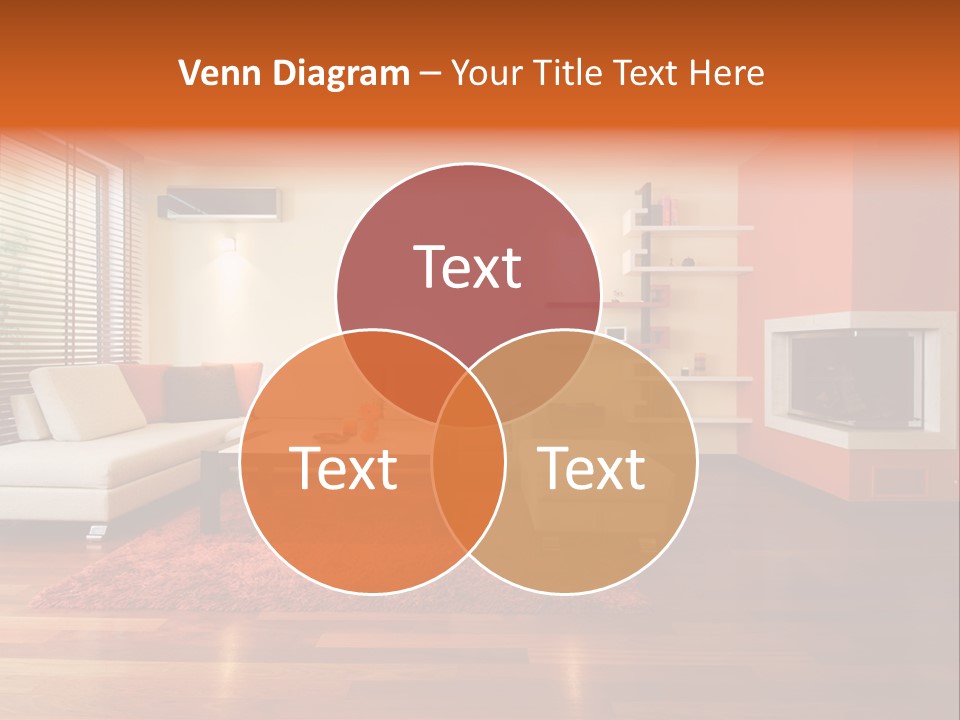 Venn Diagram – Your Title Text Here

Text

Text

Text